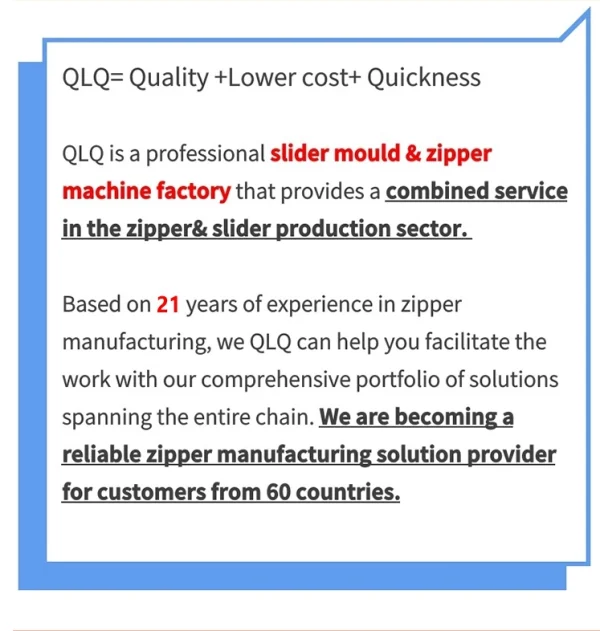 QLQ= Quality +Lower cost+ Quickness

QLQ is a professional slider mould & zipper machine factory that provides a combined service in the zipper& slider production sector.

Based on 21 years of experience in zipper manufacturing, we QLQ can help you facilitate the work with our comprehensive portfolio of solutions spanning the entire chain. We are becoming a reliable zipper manufacturing solution provider for customers from 60 countries.